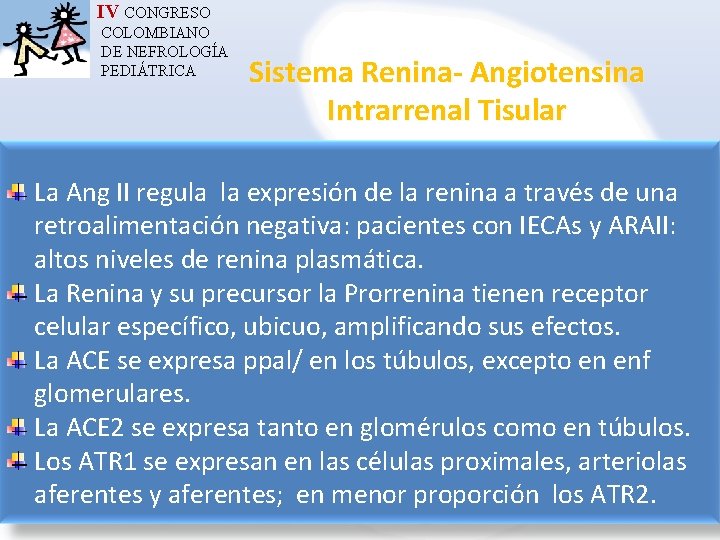 IV CONGRESO COLOMBIANO DE NEFROLOGÍA PEDIÁTRICA

Sistema Renina- Angiotensina Intrarrenal Tisular

La Ang II regula la expresión de la renina a través de una retroalimentación negativa: pacientes con IECAs y ARAII: altos niveles de renina plasmática.

La Renina y su precursor la Prorrenina tienen receptor celular específico, ubicuo, amplificando sus efectos.

La ACE se expresa ppal/ en los túbulos, excepto en enf glomerulares.

La ACE2 se expresa tanto en glomérulos como en túbulos.

Los ATR1 se expresan en las células proximales, arteriolas aferentes y aferentes; en menor proporción los ATR2.